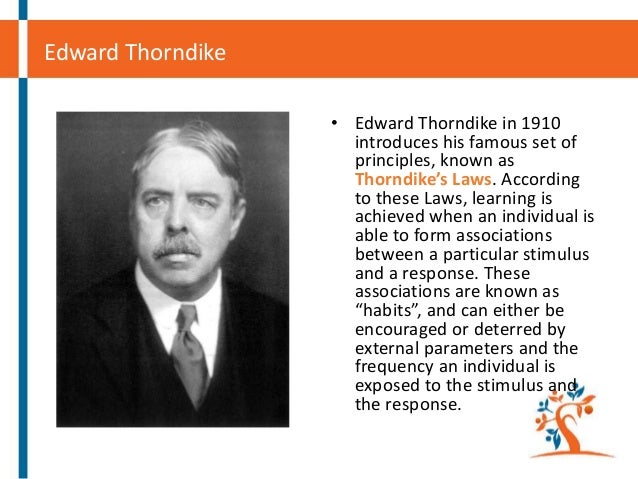 Edward Thorndike

• Edward Thorndike in 1910 introduces his famous set of principles, known as Thorndike's Laws. According to these Laws, learning is achieved when an individual is able to form associations between a particular stimulus and a response. These associations are known as "habits", and can either be encouraged or deterred by external parameters and the frequency an individual is exposed to the stimulus and the response.